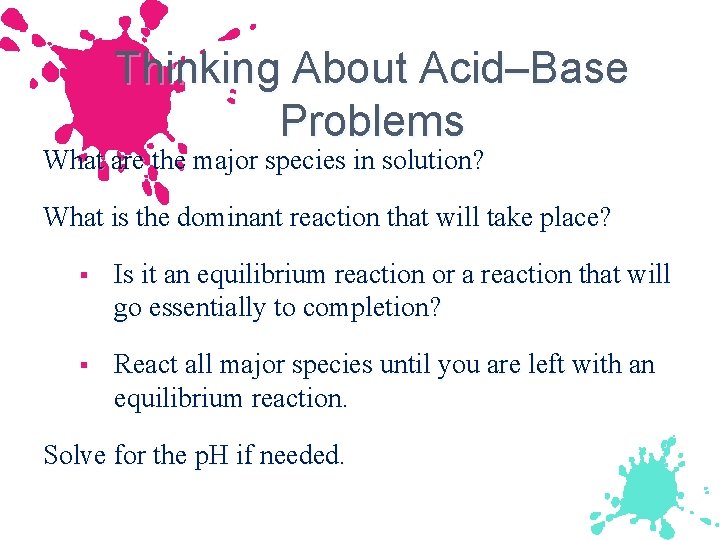 Thinking About Acid–Base Problems

What are the major species in solution?

What is the dominant reaction that will take place?

▪ Is it an equilibrium reaction or a reaction that will go essentially to completion?

▪ React all major species until you are left with an equilibrium reaction.

Solve for the pH if needed.